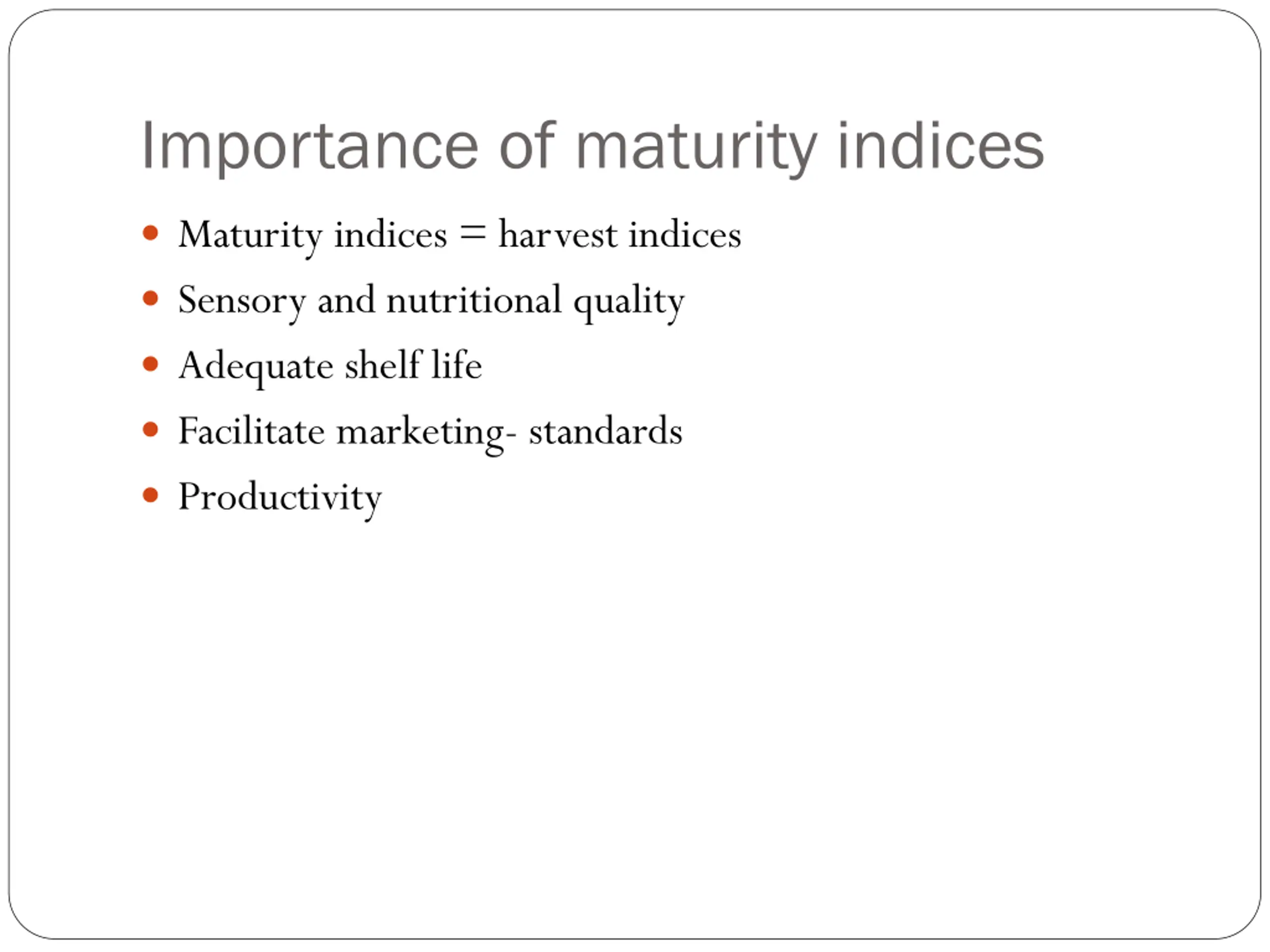 Importance of maturity indices

- Maturity indices = harvest indices
- Sensory and nutritional quality
- Adequate shelf life
- Facilitate marketing- standards
- Productivity